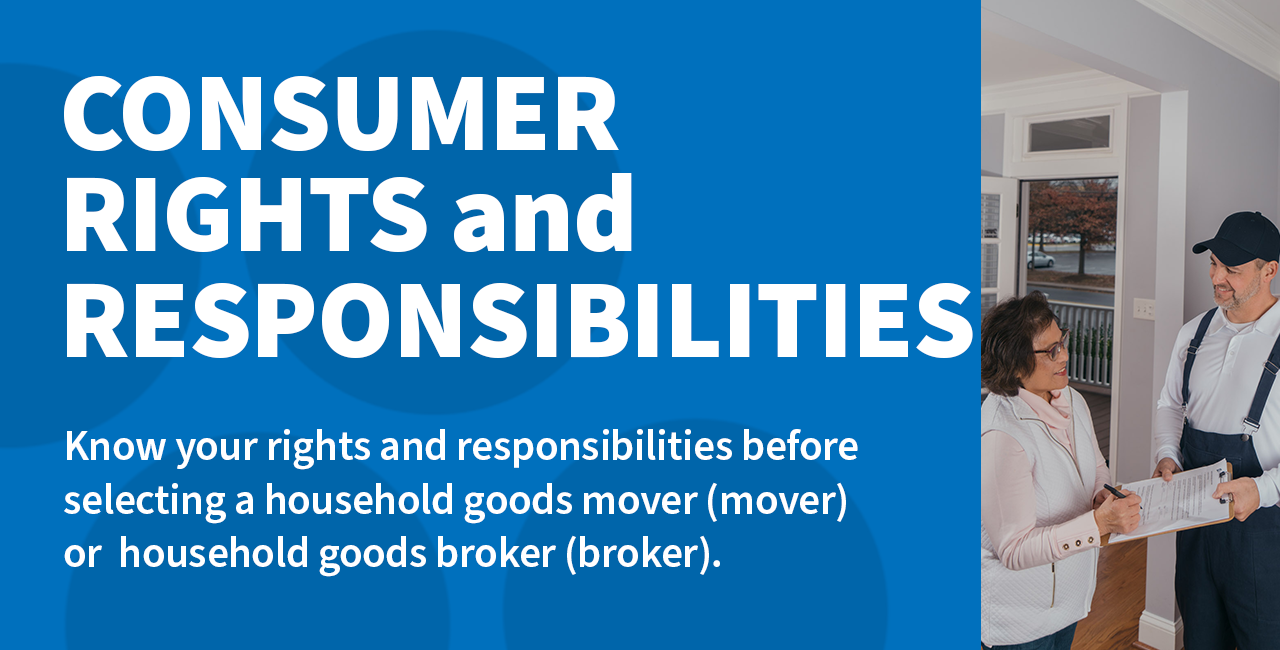 CONSUMER RIGHTS and RESPONSIBILITIES

Know your rights and responsibilities before selecting a household goods mover (mover) or household goods broker (broker).